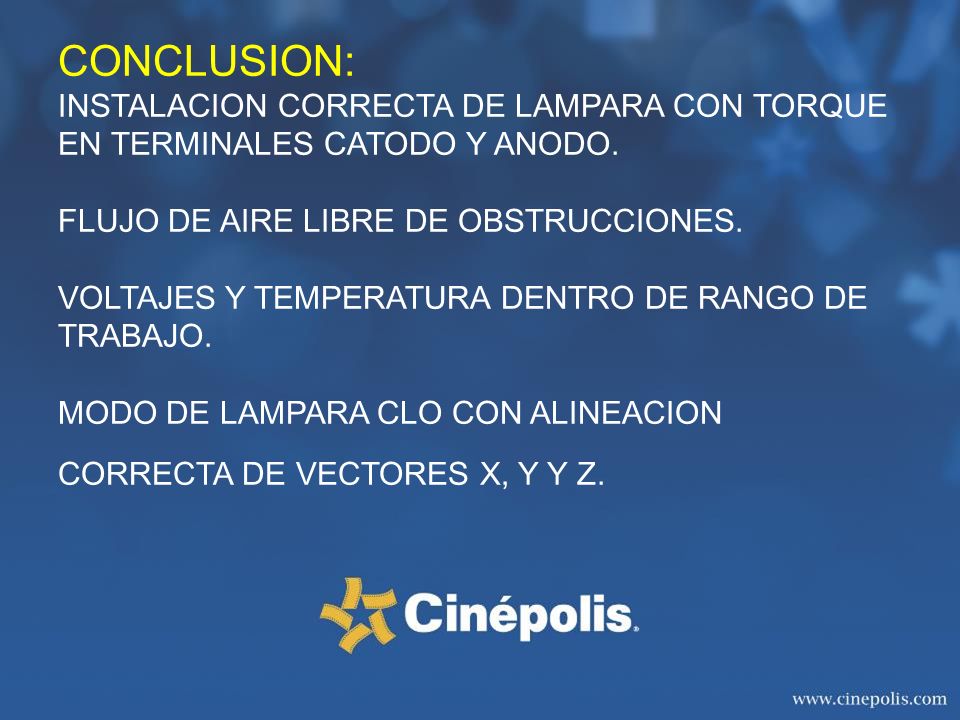 CONCLUSION:
INSTALACION CORRECTA DE LAMPARA CON TORQUE EN TERMINALES CATODO Y ANODO.

FLUJO DE AIRE LIBRE DE OBSTRUCCIONES.

VOLTAJES Y TEMPERATURA DENTRO DE RANGO DE TRABAJO.

MODO DE LAMPARA CLO CON ALINEACION

CORRECTA DE VECTORES X, Y Y Z.

Cinépolis

www.cinepolis.com